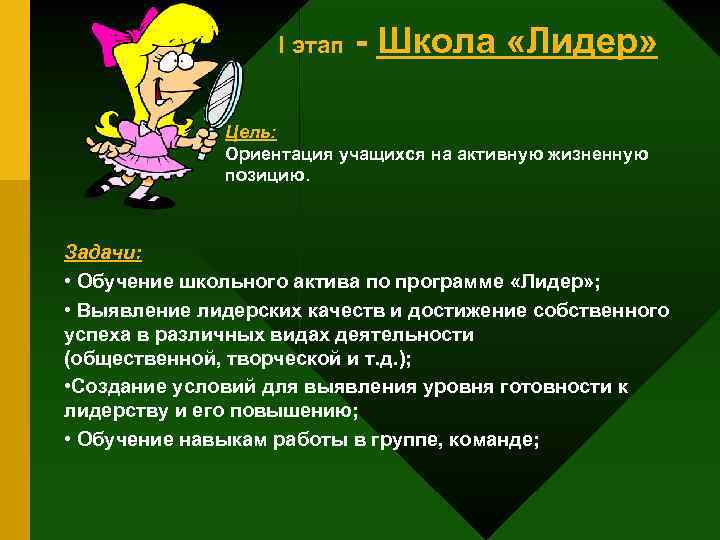 I этап - Школа «Лидер»

Цель:
Ориентация учащихся на активную жизненную позицию.

Задачи:
• Обучение школьного актива по программе «Лидер»;
• Выявление лидерских качеств и достижение собственного успеха в различных видах деятельности (общественной, творческой и т.д.);
•Создание условий для выявления уровня готовности к лидерству и его повышению;
• Обучение навыкам работы в группе, команде;